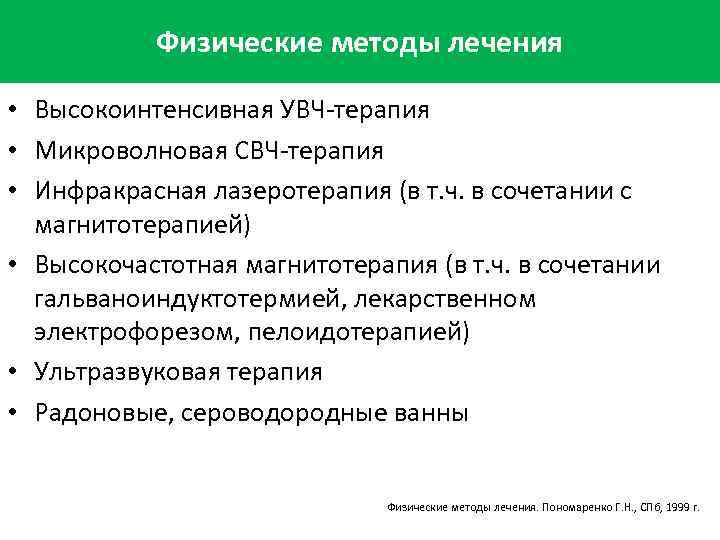 Физические методы лечения

• Высокоинтенсивная УВЧ-терапия
• Микроволновая СВЧ-терапия
• Инфракрасная лазеротерапия (в т.ч. в сочетании с магнитотерапией)
• Высокочастотная магнитотерапия (в т.ч. в сочетании гальваноиндуктотермией, лекарственном электрофорезом, пелоидотерапией)
• Ультразвуковая терапия
• Радоновые, сероводородные ванны

Физические методы лечения. Пономаренко Г.Н., СПб, 1999 г.